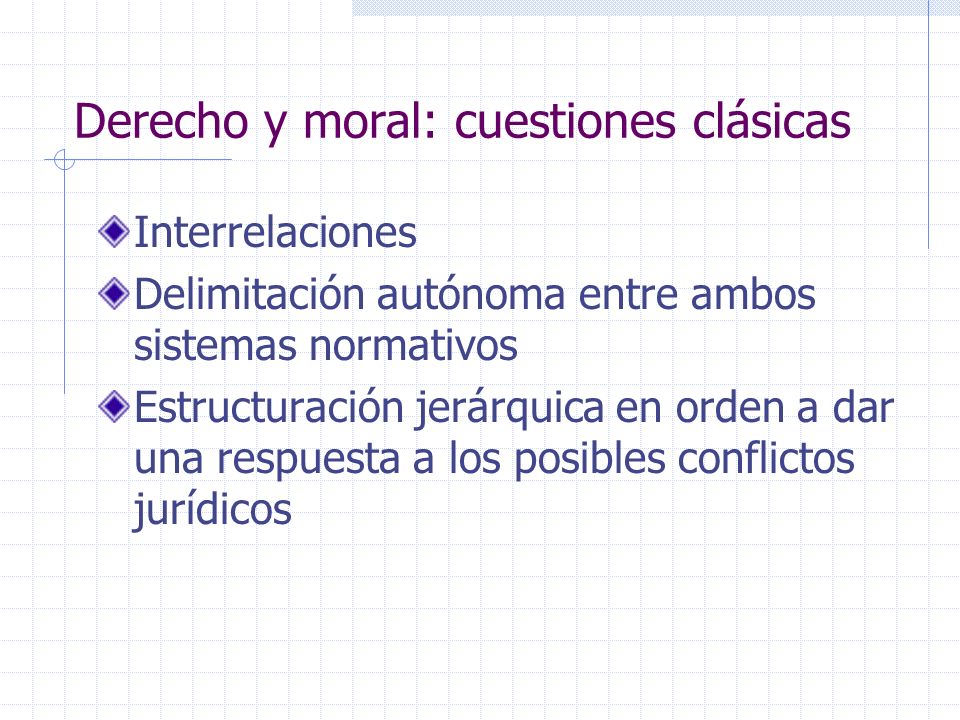 Derecho y moral: cuestiones clásicas

Interrelaciones

Delimitación autónoma entre ambos sistemas normativos

Estructuración jerárquica en orden a dar una respuesta a los posibles conflictos jurídicos